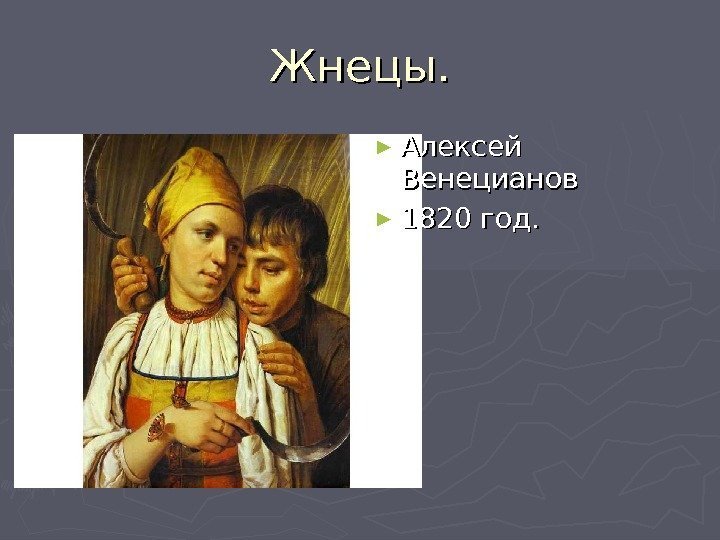 Жнецы.

► Алексей Венецианов
► 1820 год.